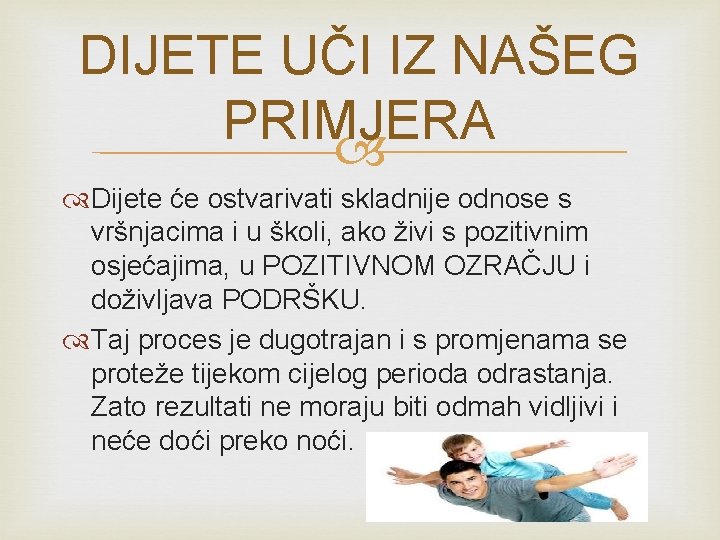 DIJETE UČI IZ NAŠEG PRIMJERA

Dijete će ostvarivati skladnije odnose s vršnjacima i u školi, ako živi s pozitivnim osjećajima, u POZITIVNOM OZRAČJU i doživljava PODRŠKU.

Taj proces je dugotrajan i s promjenama se proteže tijekom cijelog perioda odrastanja. Zato rezultati ne moraju biti odmah vidljivi i neće doći preko noći.